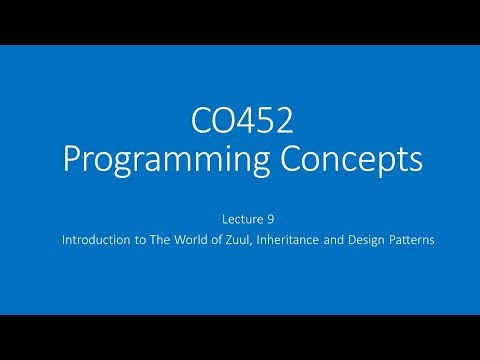 CO452
Programming Concepts

Lecture 9
Introduction to The World of Zuul, Inheritance and Design Patterns